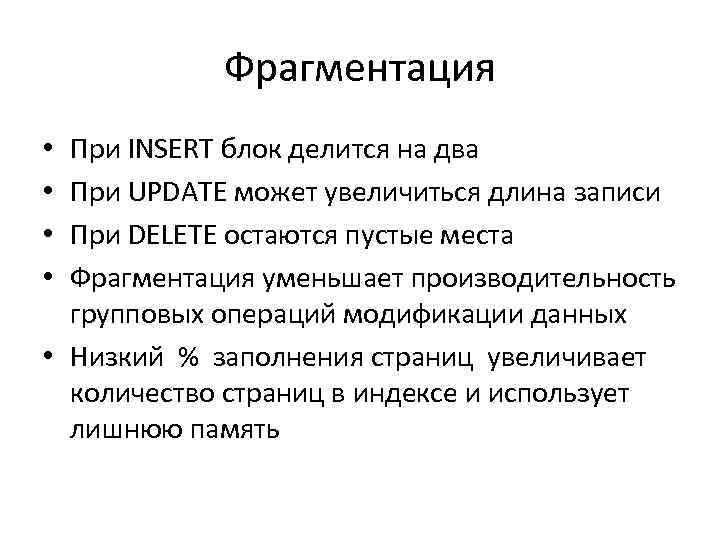 Фрагментация

• При INSERT блок делится на два
• При UPDATE может увеличиться длина записи
• При DELETE остаются пустые места
• Фрагментация уменьшает производительность групповых операций модификации данных
• Низкий % заполнения страниц увеличивает количество страниц в индексе и использует лишнюю память